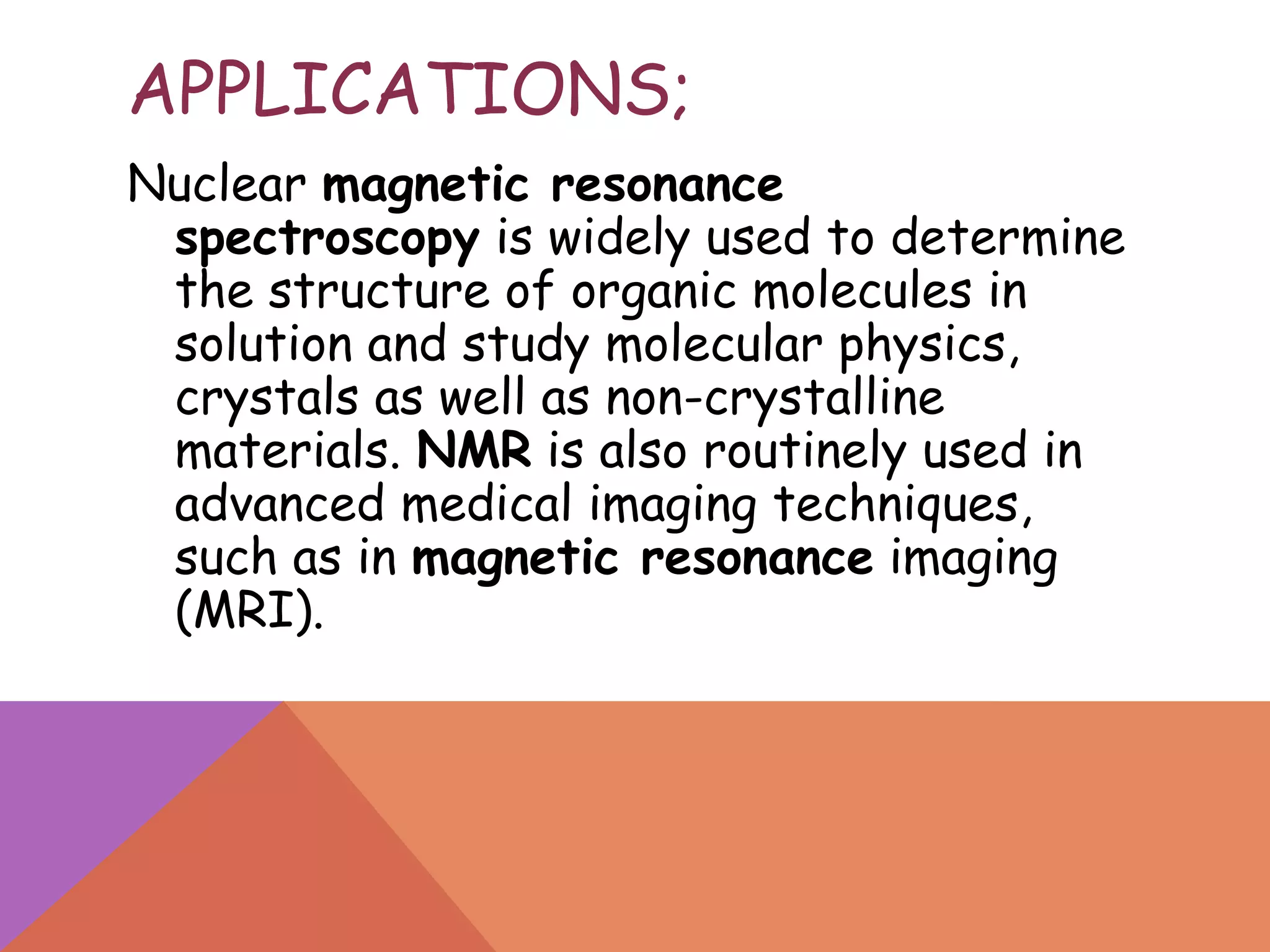 APPLICATIONS;

Nuclear magnetic resonance spectroscopy is widely used to determine the structure of organic molecules in solution and study molecular physics, crystals as well as non-crystalline materials. NMR is also routinely used in advanced medical imaging techniques, such as in magnetic resonance imaging (MRI).